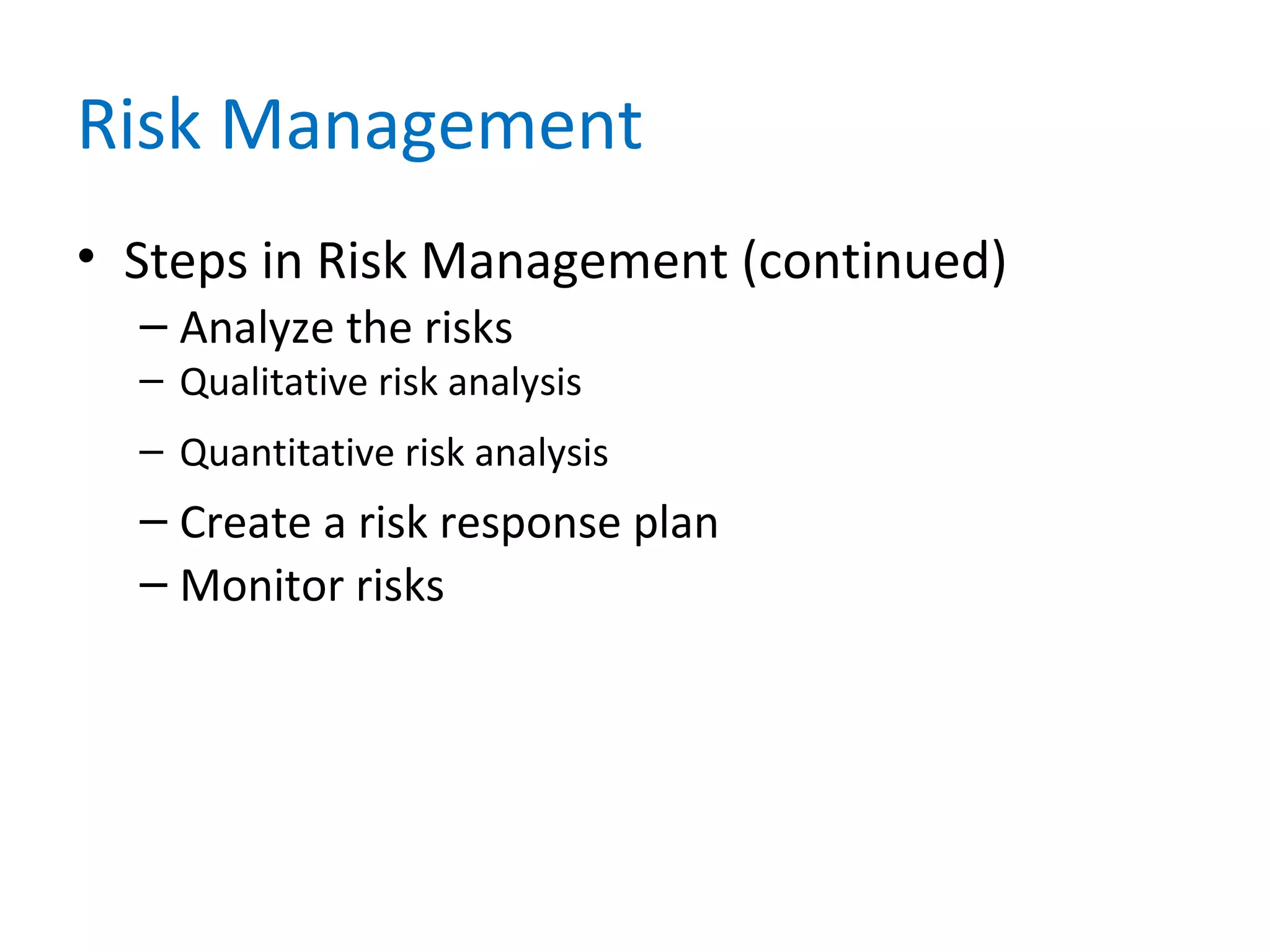 Risk Management

• Steps in Risk Management (continued)
– Analyze the risks
– Qualitative risk analysis
– Quantitative risk analysis
– Create a risk response plan
– Monitor risks